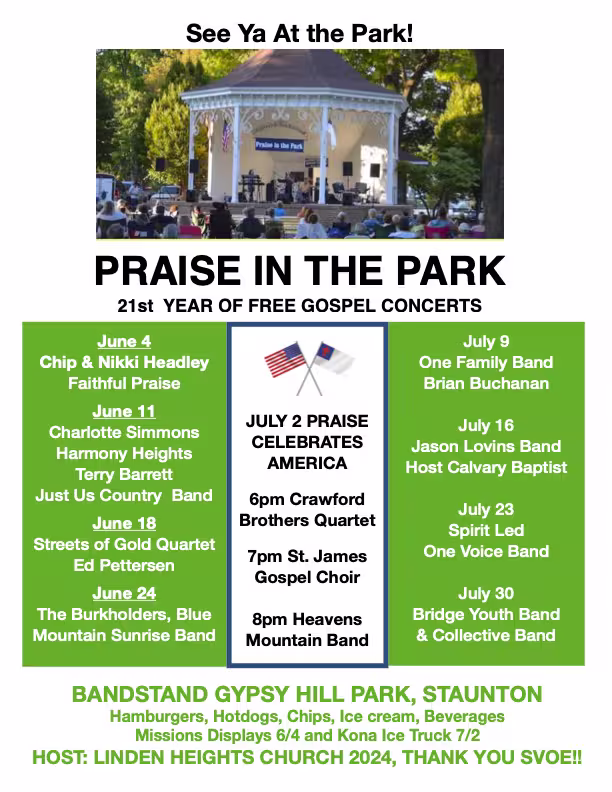 See Ya At the Park!

Praise in the Park

PRAISE IN THE PARK

21st YEAR OF FREE GOSPEL CONCERTS

June 4
Chip & Nikki Headley
Faithful Praise

June 11
Charlotte Simmons
Harmony Heights
Terry Barrett
Just Us Country Band

June 18
Streets of Gold Quartet
Ed Pettersen

June 24
The Burkholders, Blue Mountain Sunrise Band

JULY 2 PRAISE CELEBRATES AMERICA

6pm Crawford Brothers Quartet

7pm St. James Gospel Choir

8pm Heavens Mountain Band

July 9
One Family Band
Brian Buchanan

July 16
Jason Lovins Band
Host Calvary Baptist

July 23
Spirit Led
One Voice Band

July 30
Bridge Youth Band
& Collective Band

BANDSTAND GYPSY HILL PARK, STAUNTON
Hamburgers, Hotdogs, Chips, Ice cream, Beverages
Missions Displays 6/4 and Kona Ice Truck 7/2
HOST: LINDEN HEIGHTS CHURCH 2024, THANK YOU SVOE!!